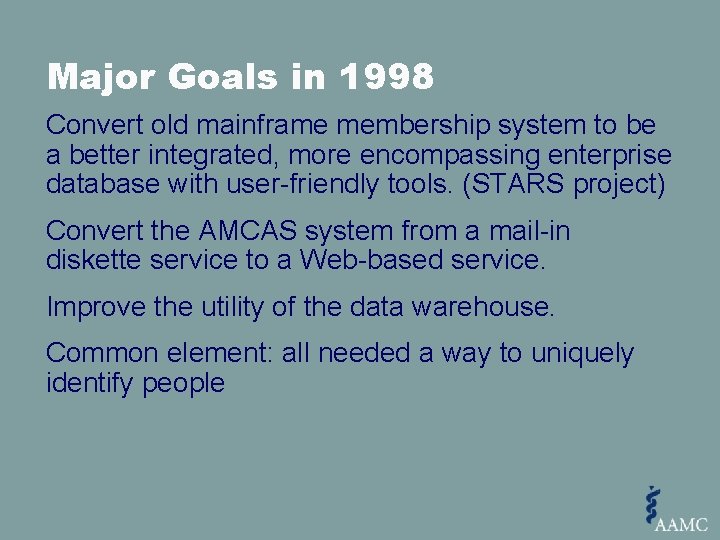 Major Goals in 1998

Convert old mainframe membership system to be a better integrated, more encompassing enterprise database with user-friendly tools. (STARS project)

Convert the AMCAS system from a mail-in diskette service to a Web-based service.

Improve the utility of the data warehouse.

Common element: all needed a way to uniquely identify people

AAMC